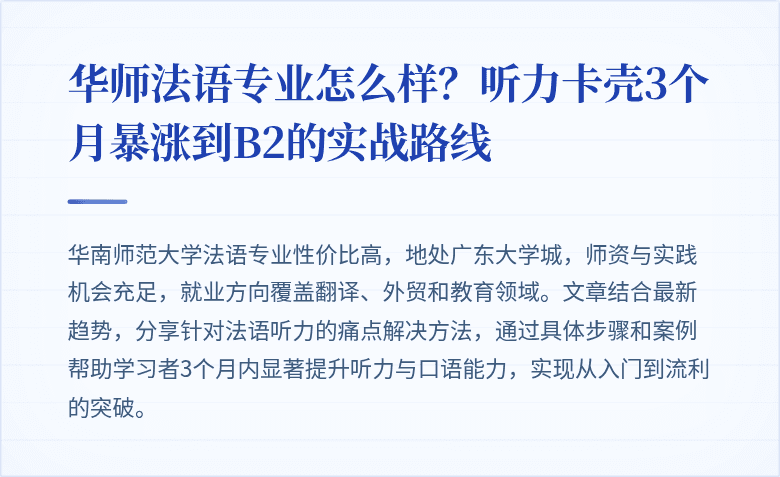 华师法语专业怎么样？听力卡壳3个月暴涨到B2的实战路线

华南师范大学法语专业性价比高，地处广东大学城，师资与实践机会充足，就业方向覆盖翻译、外贸和教育领域。文章结合最新趋势，分享针对法语听力的痛点解决方法，通过具体步骤和案例帮助学习者3个月内显著提升听力与口语能力，实现从入门到流利的突破。